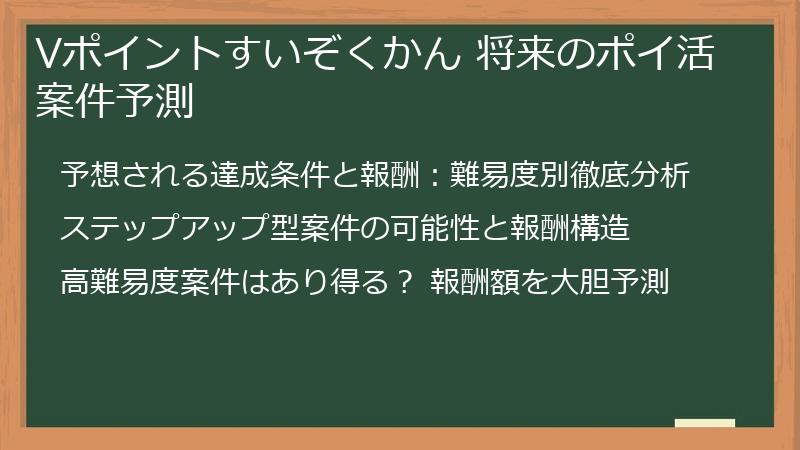 Vポイントすいぞくかん 将来のポイ活案件予測

予想される達成条件と報酬：難易度別徹底分析

ステップアップ型案件の可能性と報酬構造

高難易度案件はあり得る？ 報酬額を大胆予測